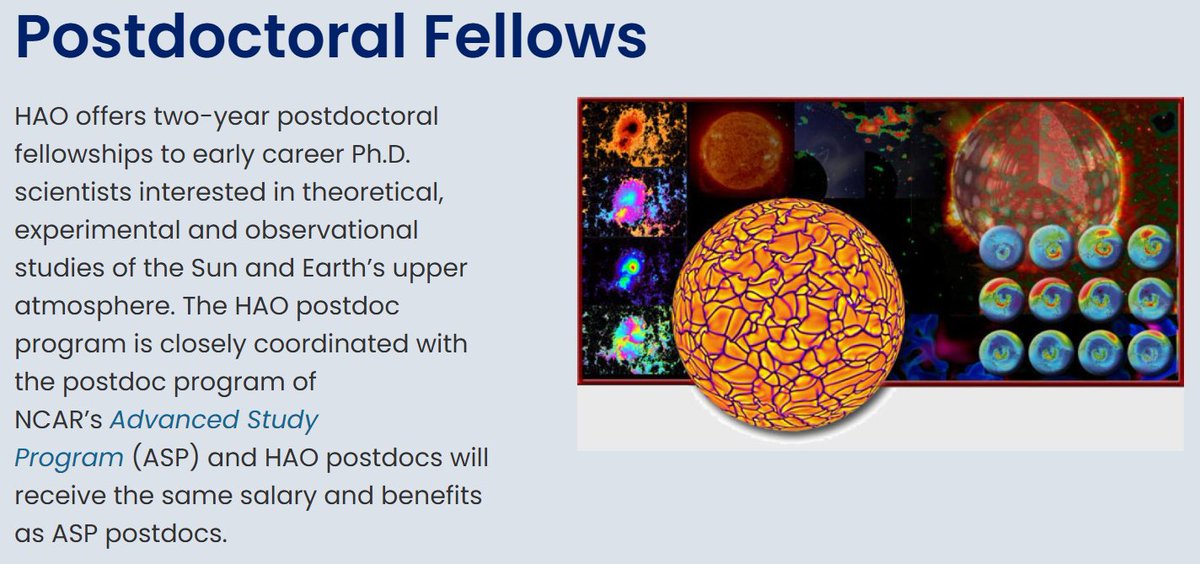 Postdoctoral Fellows

HAO offers two-year postdoctoral fellowships to early career Ph.D. scientists interested in theoretical, experimental and observational studies of the Sun and Earth's upper atmosphere. The HAO postdoc program is closely coordinated with the postdoc program of NCAR's Advanced Study Program (ASP) and HAO postdocs will receive the same salary and benefits as ASP postdocs.